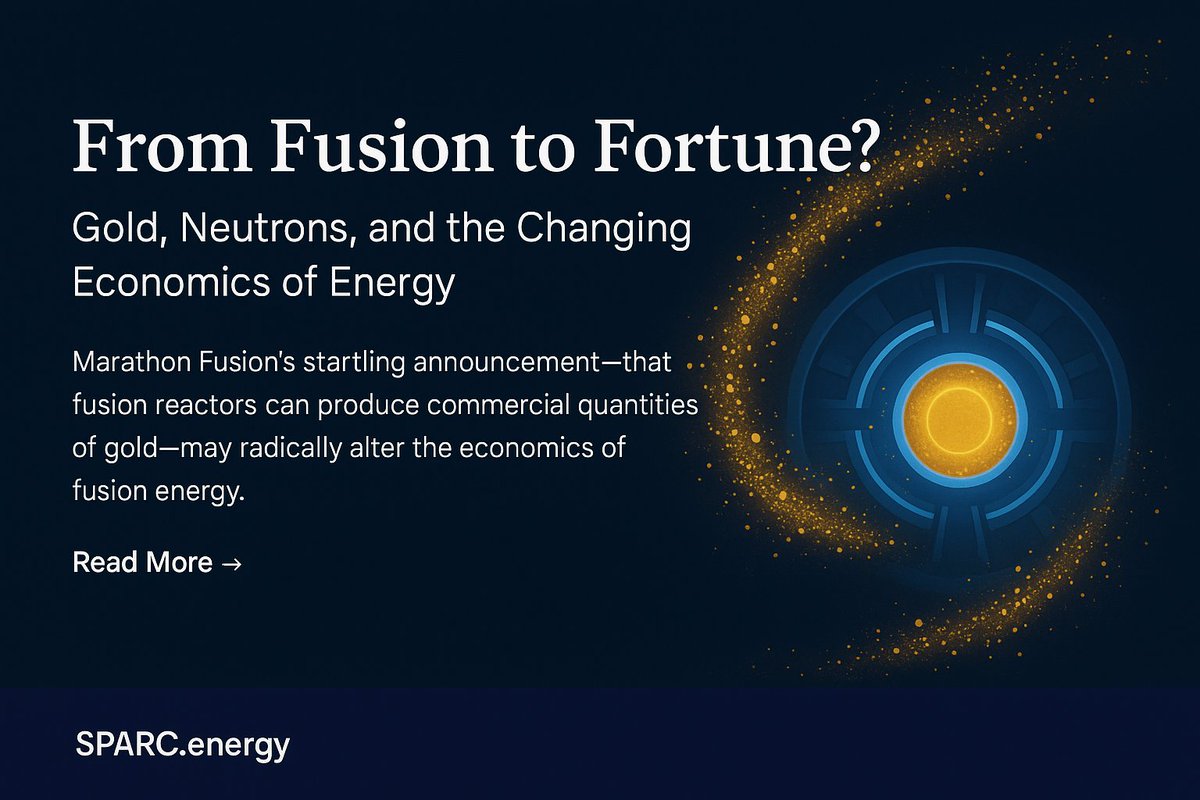 From Fusion to Fortune?

Gold, Neutrons, and the Changing Economics of Energy

Marathon Fusion's startling announcement—that fusion reactors can produce commercial quantities of gold—may radically alter the economics of fusion energy.

Read More →

SPARC.energy